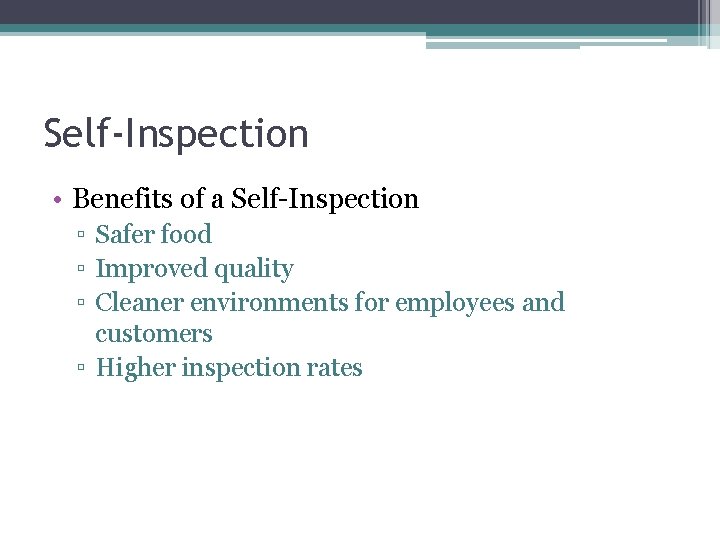 Self-Inspection

• Benefits of a Self-Inspection
▫ Safer food
▫ Improved quality
▫ Cleaner environments for employees and customers
▫ Higher inspection rates